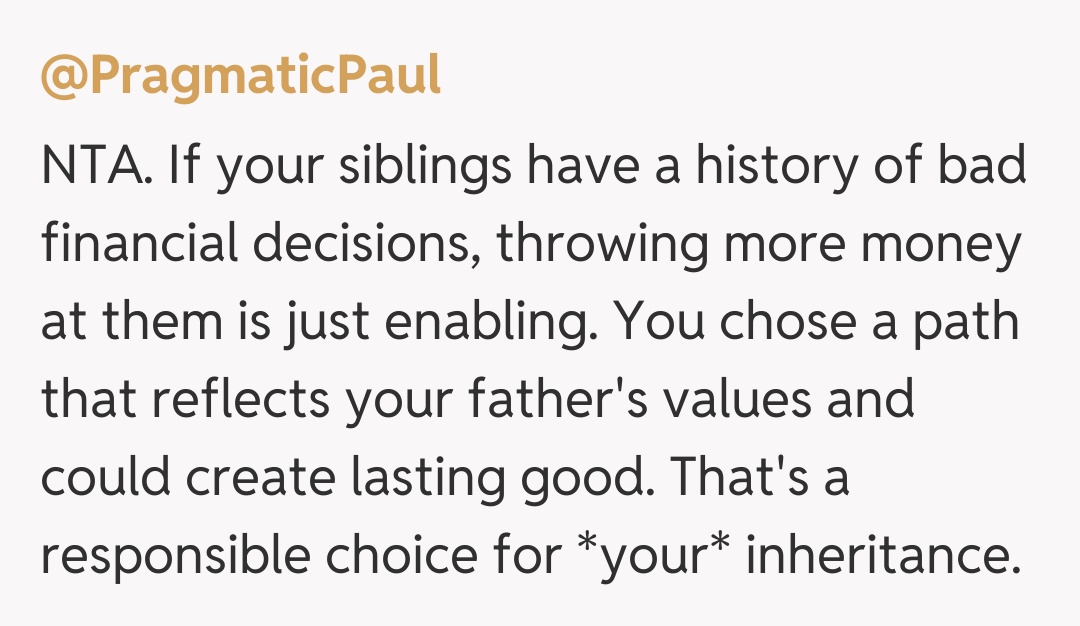 @PragmaticPaul

NTA. If your siblings have a history of bad financial decisions, throwing more money at them is just enabling. You chose a path that reflects your father's values and could create lasting good. That's a responsible choice for *your* inheritance.